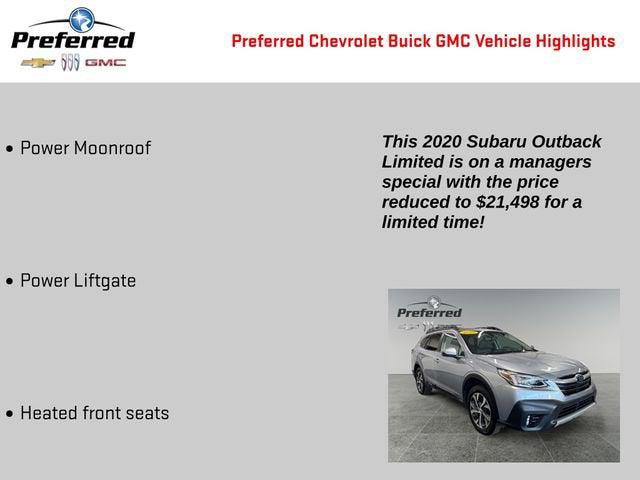 Preferred
GMC

Preferred Chevrolet Buick GMC Vehicle Highlights

• Power Moonroof

• Power Liftgate

• Heated front seats

This 2020 Subaru Outback Limited is on a managers special with the price reduced to $21,498 for a limited time!

Preferred